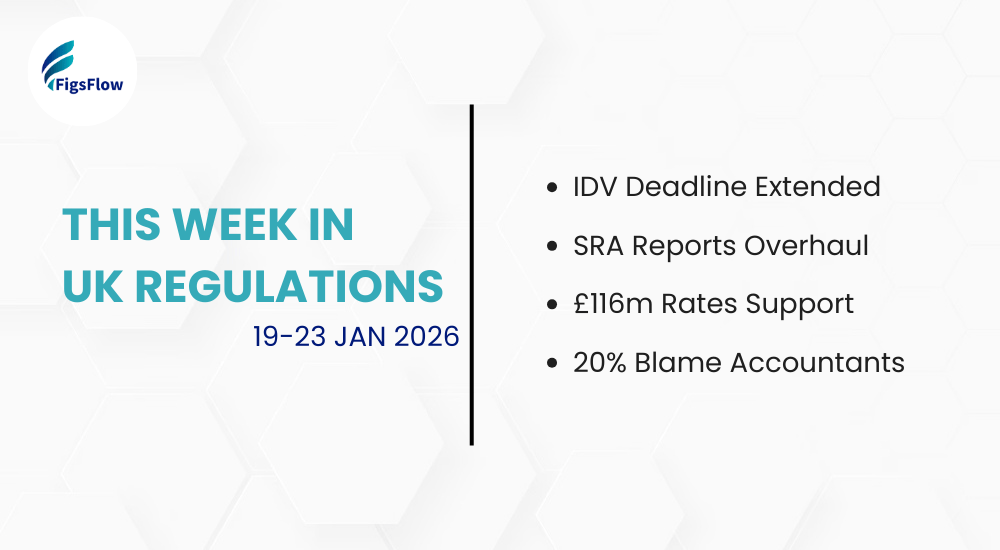 FigsFlow

THIS WEEK IN UK REGULATIONS
19-23 JAN 2026

- IDV Deadline Extended
- SRA Reports Overhaul
- £116m Rates Support
- 20% Blame Accountants